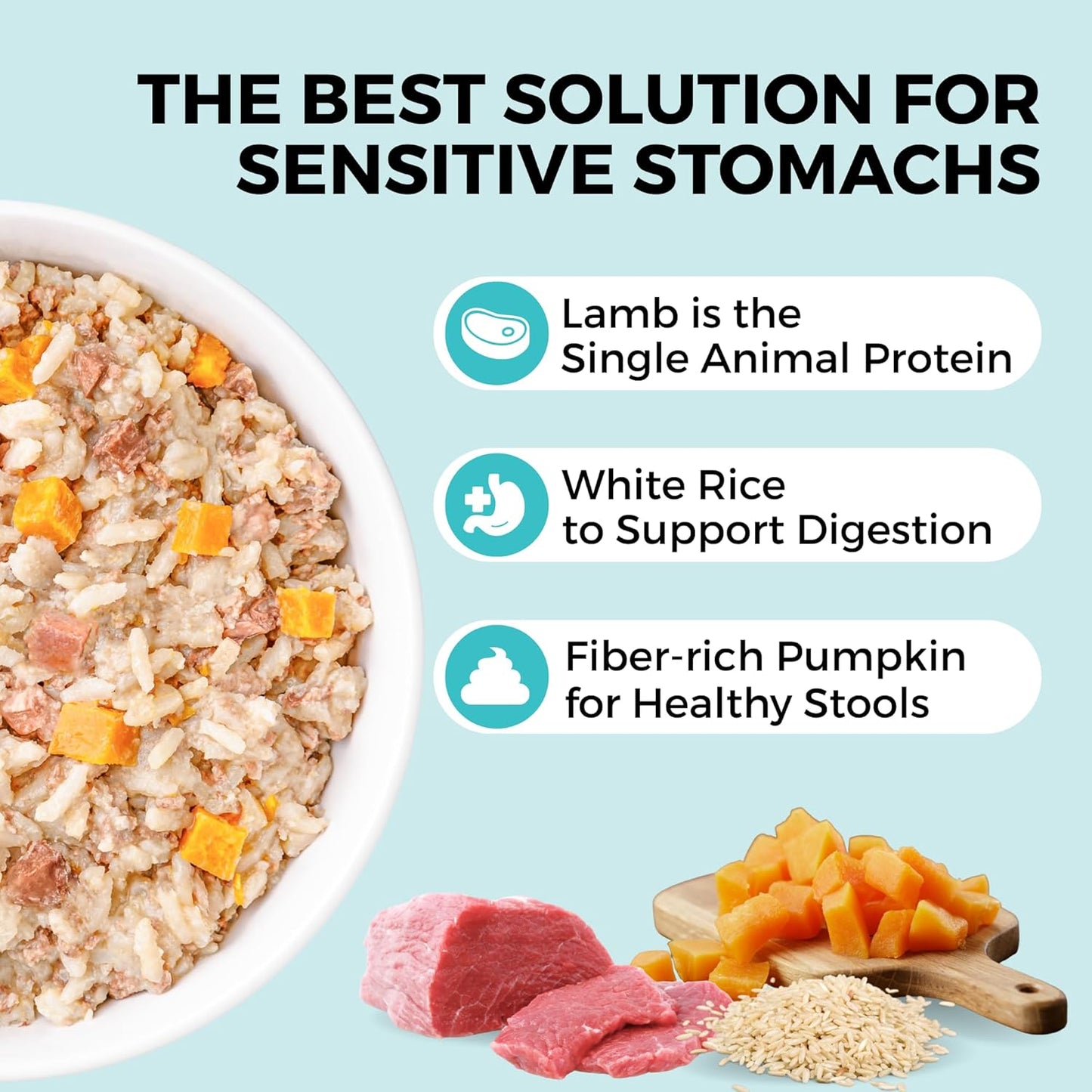 THE BEST SOLUTION FOR SENSITIVE STOMACHS

Lamb is the Single Animal Protein

White Rice to Support Digestion

Fiber-rich Pumpkin for Healthy Stools